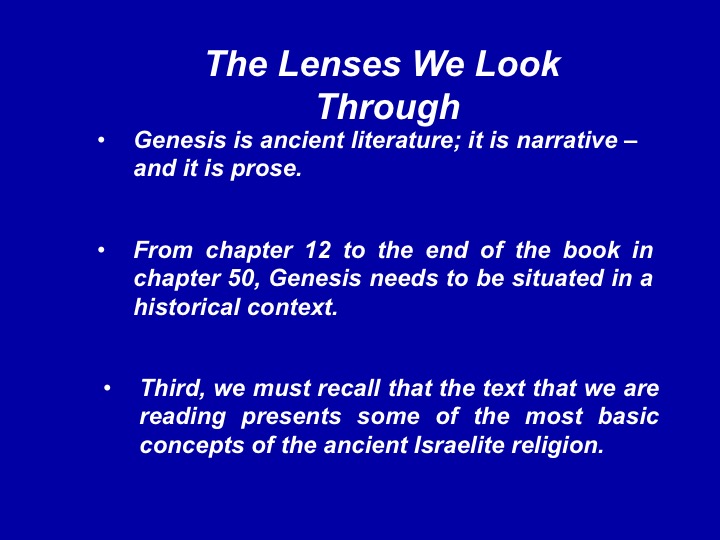 The Lenses We Look Through

• Genesis is ancient literature; it is narrative – and it is prose.

• From chapter 12 to the end of the book in chapter 50, Genesis needs to be situated in a historical context.

• Third, we must recall that the text that we are reading presents some of the most basic concepts of the ancient Israelite religion.